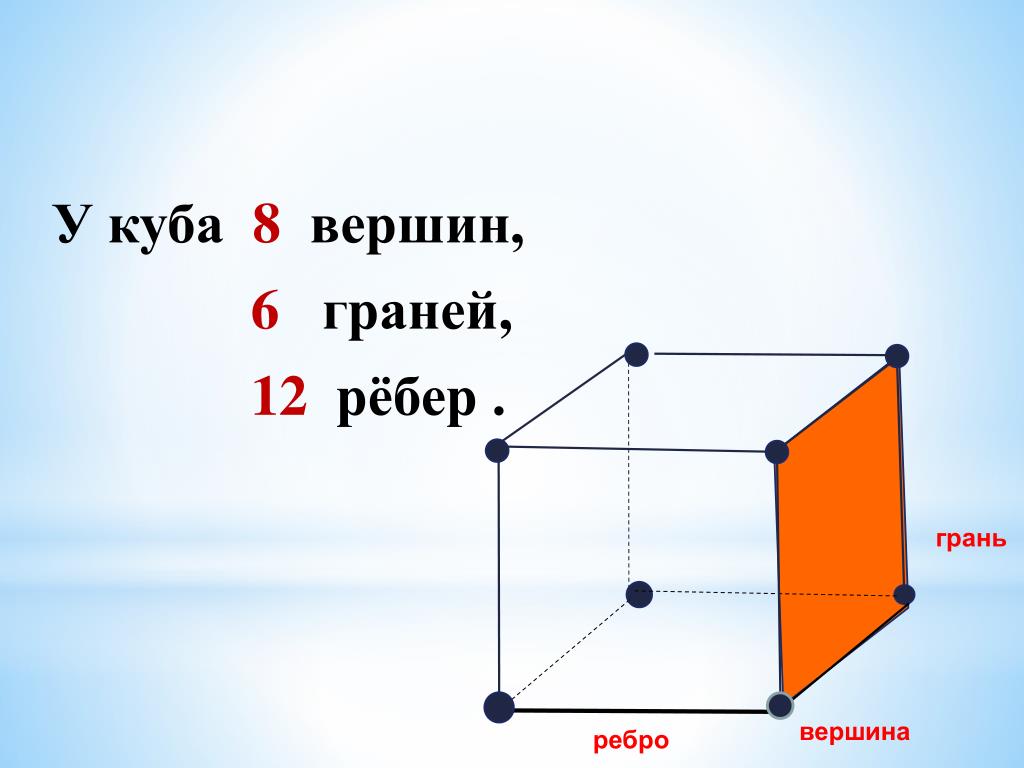 У куба 8 вершин,

6 граней,

12 рёбер .

грань

ребро

вершина